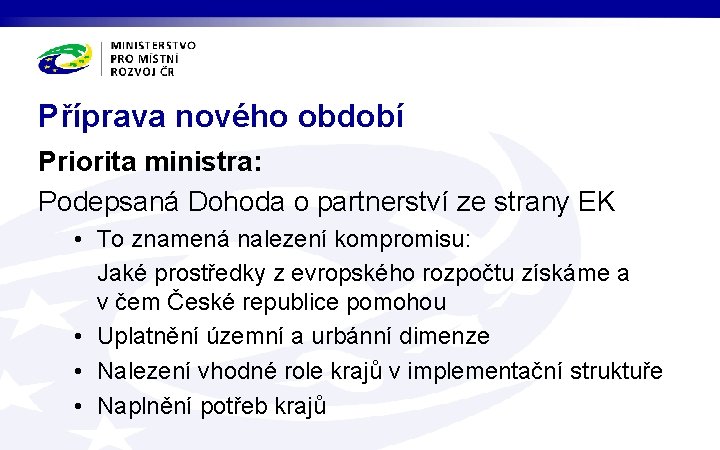 MINISTERSTVO
PRO MÍSTNÍ
ROZVOJ ČR

Příprava nového období

Priorita ministra:

Podepsaná Dohoda o partnerství ze strany EK

• To znamená nalezení kompromisu:
Jaké prostředky z evropského rozpočtu získáme a v čem České republice pomohou

• Uplatnění územní a urbánní dimenze

• Nalezení vhodné role krajů v implementační struktuře

• Naplnění potřeb krajů